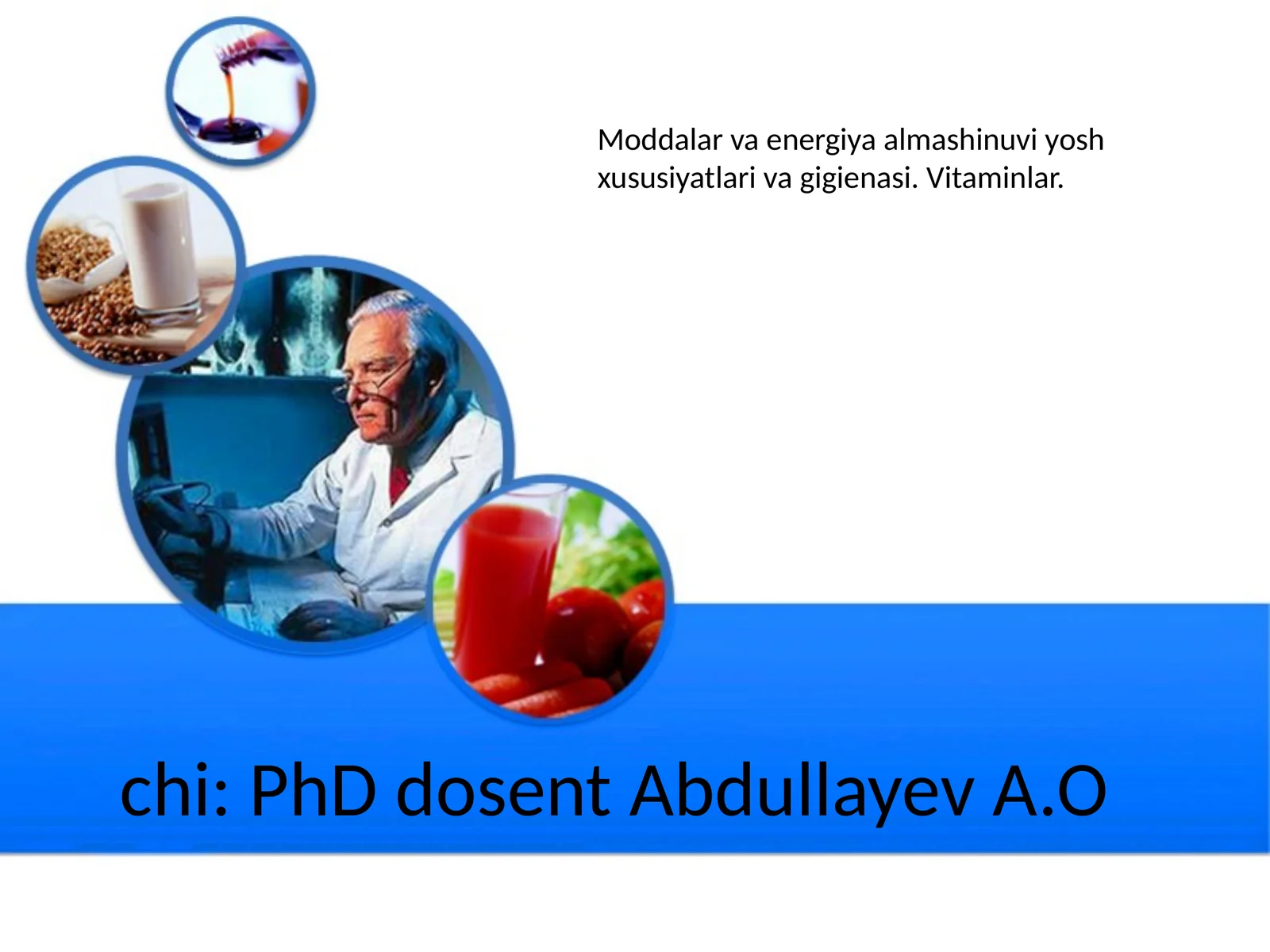 Moddalar va energiya almashinuvi yosh xususiyatlari va gigienasi. Vitaminlar.

chi: PhD dosent Abdullayev A.O